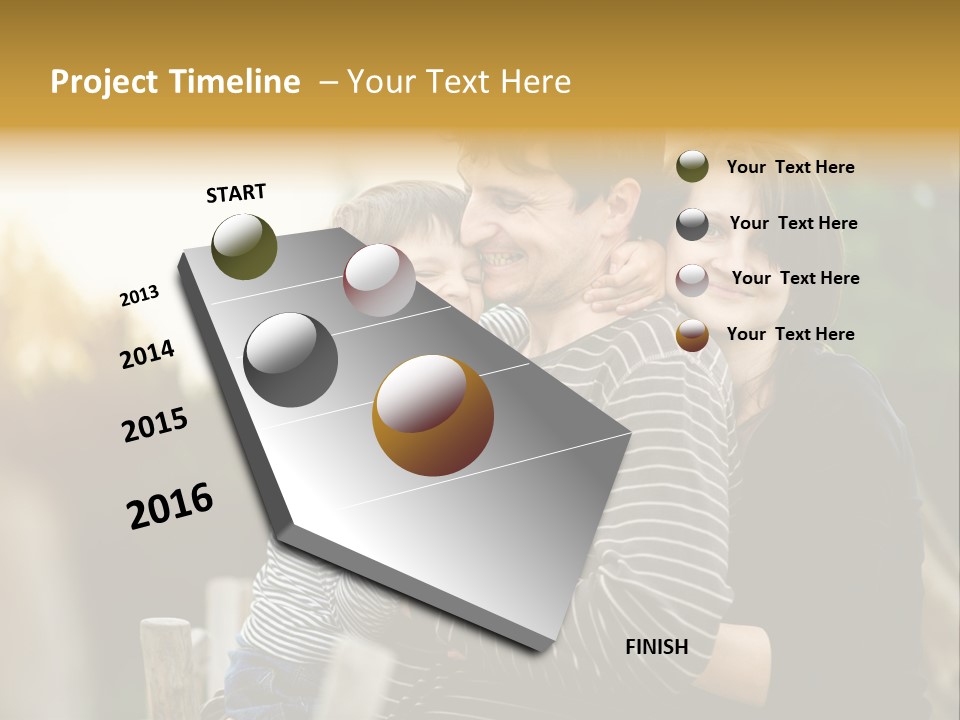 Project Timeline – Your Text Here

START

2013

2014

2015

2016

FINISH

Your Text Here

Your Text Here

Your Text Here

Your Text Here